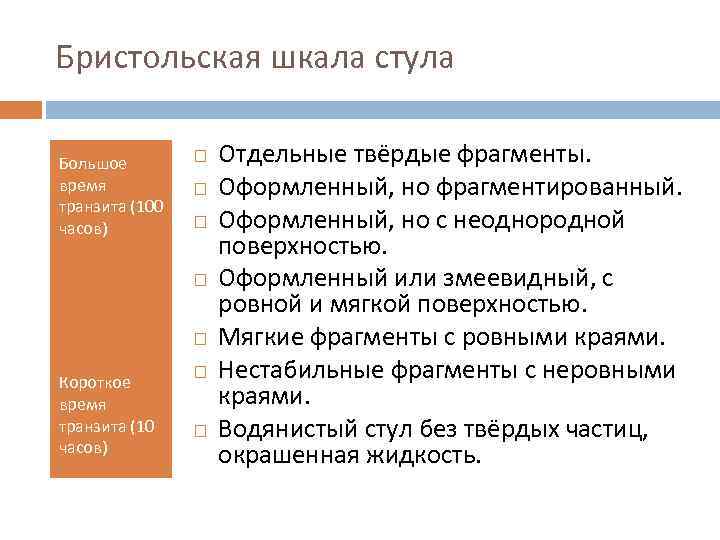 Бристольская шкала стула

Большое время транзита (100 часов)

Короткое время транзита (10 часов)

□ Отдельные твёрдые фрагменты.
□ Оформленный, но фрагментированный.
□ Оформленный, но с неоднородной поверхностью.
□ Оформленный или змеевидный, с ровной и мягкой поверхностью.
□ Мягкие фрагменты с ровными краями.
□ Нестабильные фрагменты с неровными краями.
□ Водянистый стул без твёрдых частиц, окрашенная жидкость.